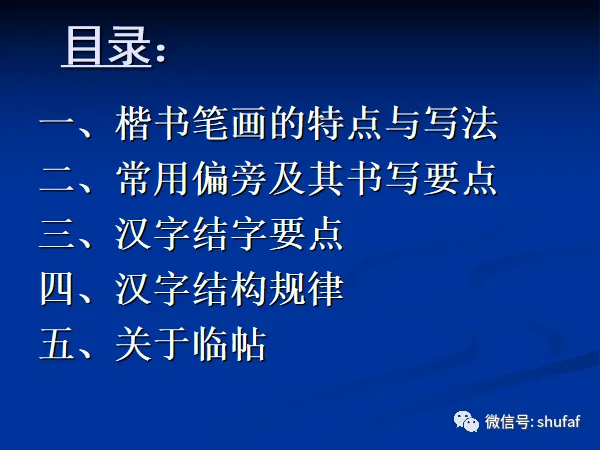 目录：

一、楷书笔画的特点与写法
二、常用偏旁及其书写要点
三、汉字结字要点
四、汉字结构规律
五、关于临帖

微信号: shufaf